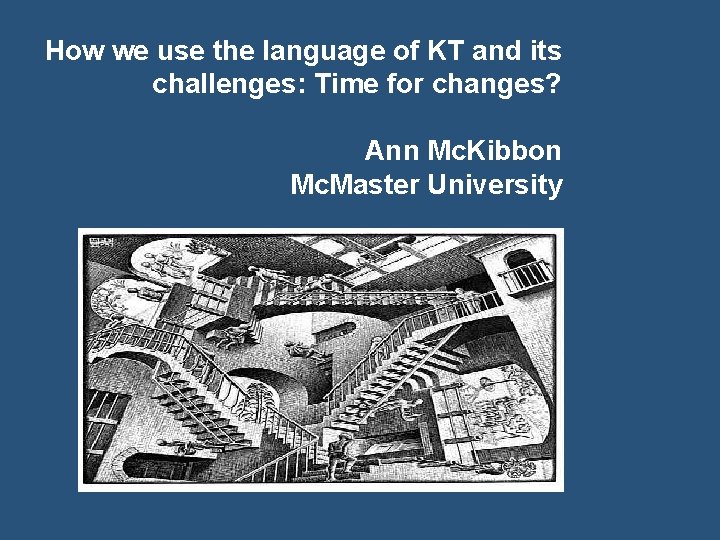 How we use the language of KT and its challenges: Time for changes?

Ann McKibbon
McMaster University